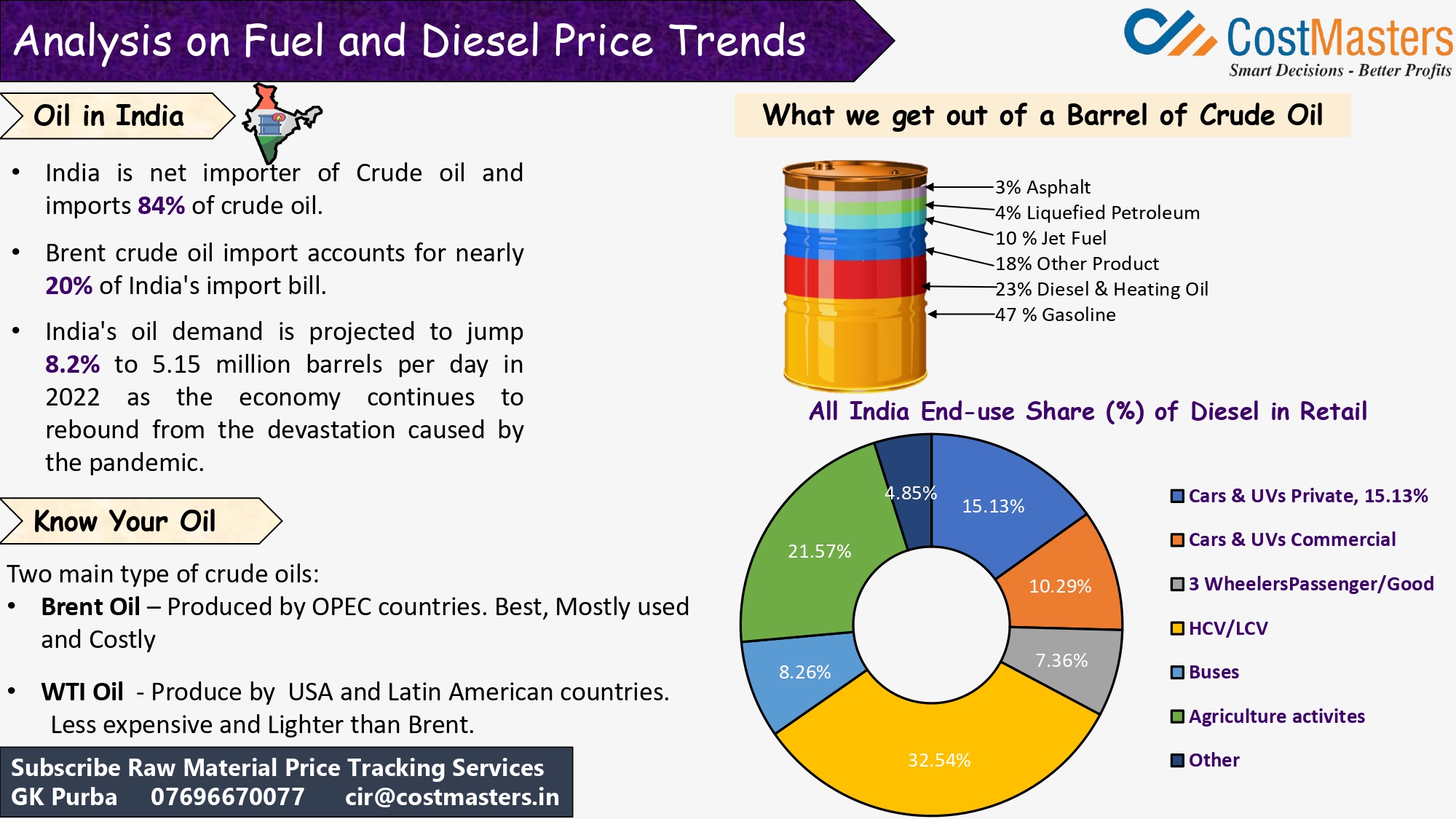 Analysis on Fuel and Diesel Price Trends

CostMasters
Smart Decisions - Better Profits

Oil in India

• India is net importer of Crude oil and imports 84% of crude oil.

• Brent crude oil import accounts for nearly 20% of India's import bill.

• India's oil demand is projected to jump 8.2% to 5.15 million barrels per day in 2022 as the economy continues to rebound from the devastation caused by the pandemic.

Know Your Oil

Two main type of crude oils:
• Brent Oil – Produced by OPEC countries. Best, Mostly used and Costly

• WTI Oil - Produce by USA and Latin American countries. Less expensive and Lighter than Brent.

Subscribe Raw Material Price Tracking Services
GK Purba 07696670077 cir@costmasters.in

What we get out of a Barrel of Crude Oil

3% Asphalt
4% Liquefied Petroleum
10 % Jet Fuel
18% Other Product
23% Diesel & Heating Oil
47 % Gasoline

All India End-use Share (%) of Diesel in Retail

4.85%
15.13%
10.29%
7.36%
32.54%
8.26%
21.57%

Cars & UVs Private, 15.13%
Cars & UVs Commercial
3 WheelersPassenger/Good
HCV/LCV
Buses
Agriculture activites
Other